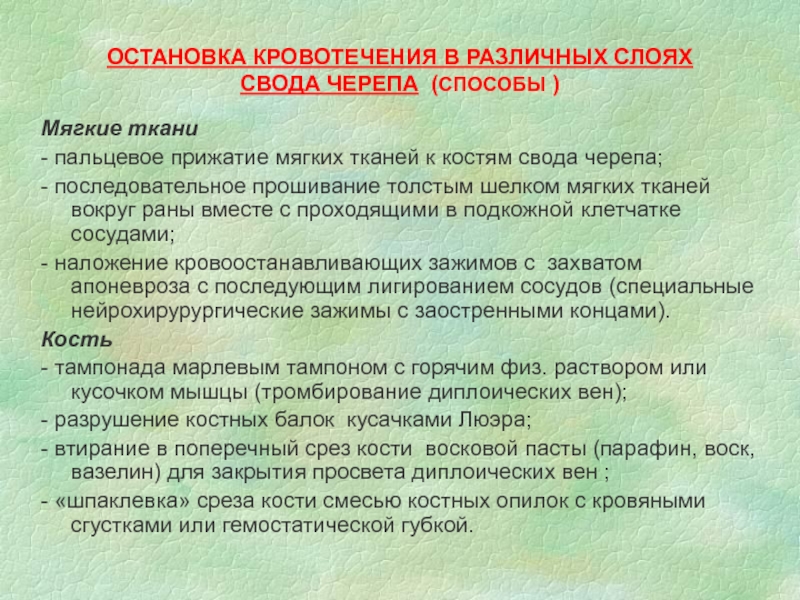 ОСТАНОВКА КРОВОТЕЧЕНИЯ В РАЗЛИЧНЫХ СЛОЯХ СВОДА ЧЕРЕПА (СПОСОБЫ )

Мягкие ткани

- пальцевое прижатие мягких тканей к костям свода черепа;

- последовательное прошивание толстым шелком мягких тканей вокруг раны вместе с проходящими в подкожной клетчатке сосудами;

- наложение кровоостанавливающих зажимов с захватом апоневроза с последующим лигированием сосудов (специальные нейрохирурургические зажимы с заостренными концами).

Кость

- тампонада марлевым тампоном с горячим физ. раствором или кусочком мышцы (тромбирование диплоических вен);

- разрушение костных балок кусачками Люэра;

- втирание в поперечный срез кости восковой пасты (парафин, воск, вазелин) для закрытия просвета диплоических вен ;

- «шпаклевка» среза кости смесью костных опилок с кровяными сгустками или гемостатической губкой.